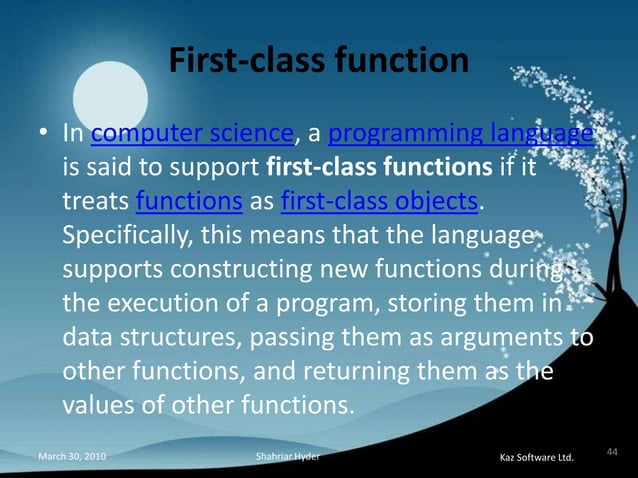 First-class function

• In computer science, a programming language is said to support first-class functions if it treats functions as first-class objects. Specifically, this means that the language supports constructing new functions during the execution of a program, storing them in data structures, passing them as arguments to other functions, and returning them as the values of other functions.

March 30, 2010 Shahriar Hyder Kaz Software Ltd. 44